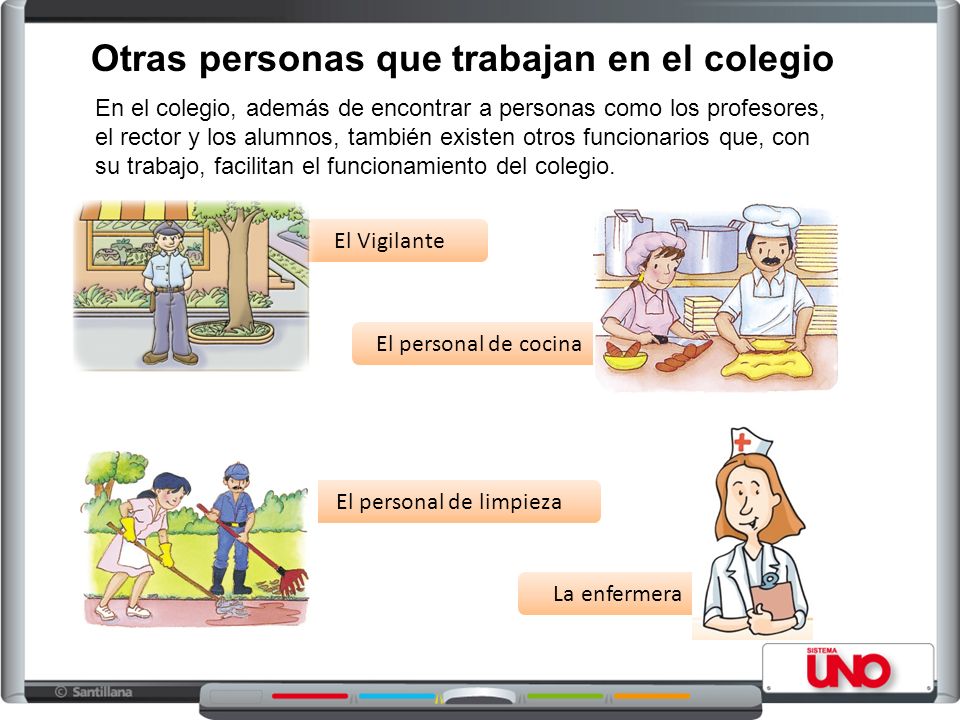 Otras personas que trabajan en el colegio

En el colegio, además de encontrar a personas como los profesores, el rector y los alumnos, también existen otros funcionarios que, con su trabajo, facilitan el funcionamiento del colegio.

El Vigilante

El personal de cocina

El personal de limpieza

La enfermera

© Santillana

SISTEMA UNO